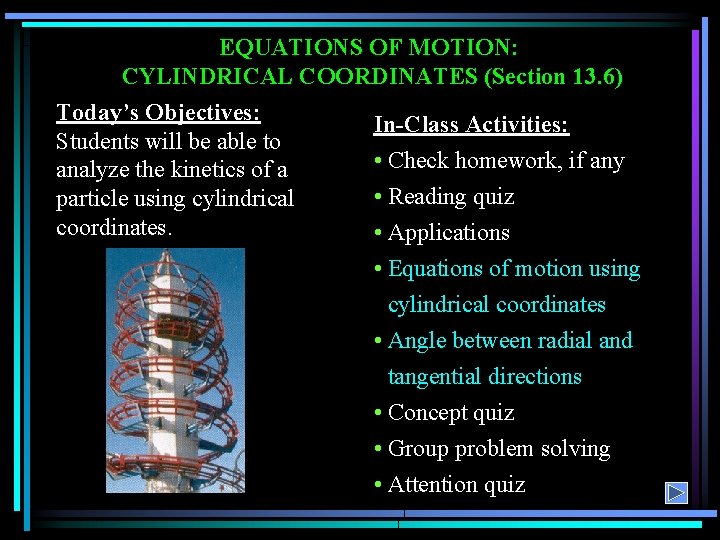 EQUATIONS OF MOTION:
CYLINDRICAL COORDINATES (Section 13.6)

Today's Objectives:
Students will be able to analyze the kinetics of a particle using cylindrical coordinates.

In-Class Activities:
• Check homework, if any
• Reading quiz
• Applications
• Equations of motion using cylindrical coordinates
• Angle between radial and tangential directions
• Concept quiz
• Group problem solving
• Attention quiz